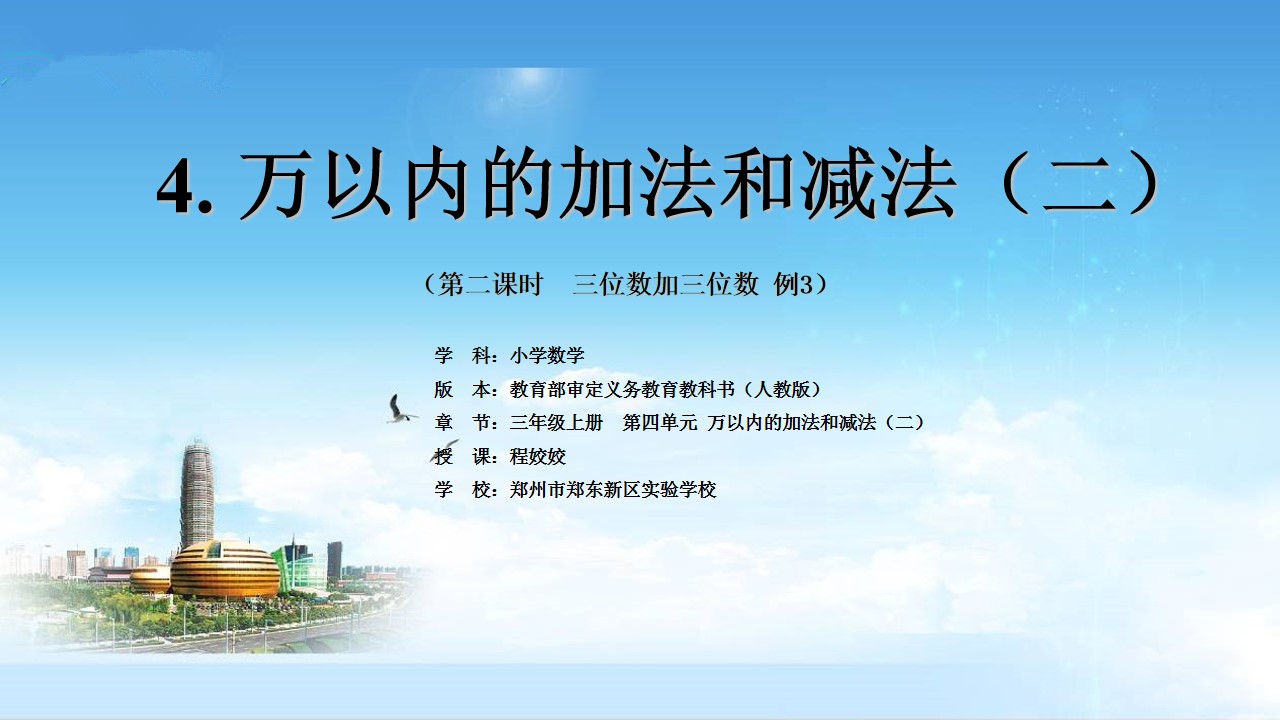 4. 万以内的加法和减法（二）

（第二课时　三位数加三位数 例3）

学　科：小学数学
版　本：教育部审定义务教育教科书（人教版）
章　节：三年级上册　第四单元 万以内的加法和减法（二）
授　课：程姣姣
学　校：郑州市郑东新区实验学校